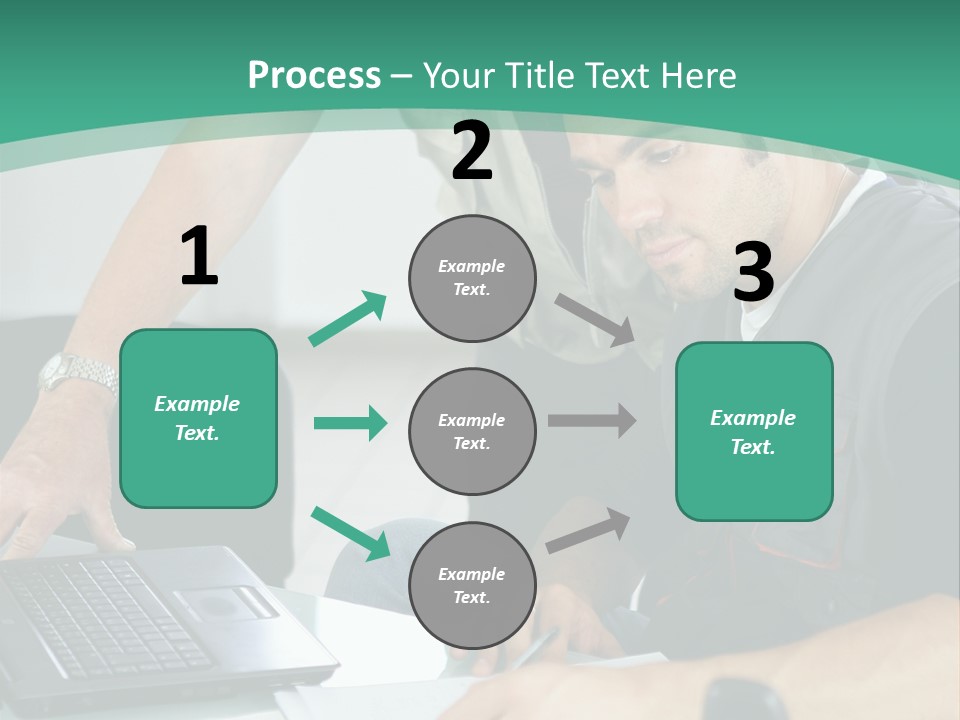 Process – Your Title Text Here

1

Example Text.

2

Example Text.

Example Text.

Example Text.

3

Example Text.